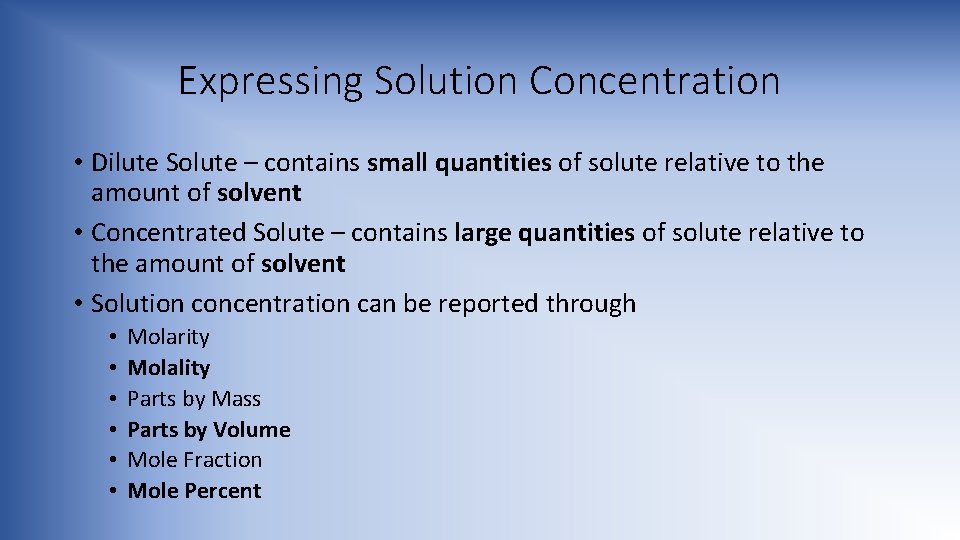 Expressing Solution Concentration

• Dilute Solute – contains small quantities of solute relative to the amount of solvent

• Concentrated Solute – contains large quantities of solute relative to the amount of solvent

• Solution concentration can be reported through

• Molarity
• Molality
• Parts by Mass
• Parts by Volume
• Mole Fraction
• Mole Percent